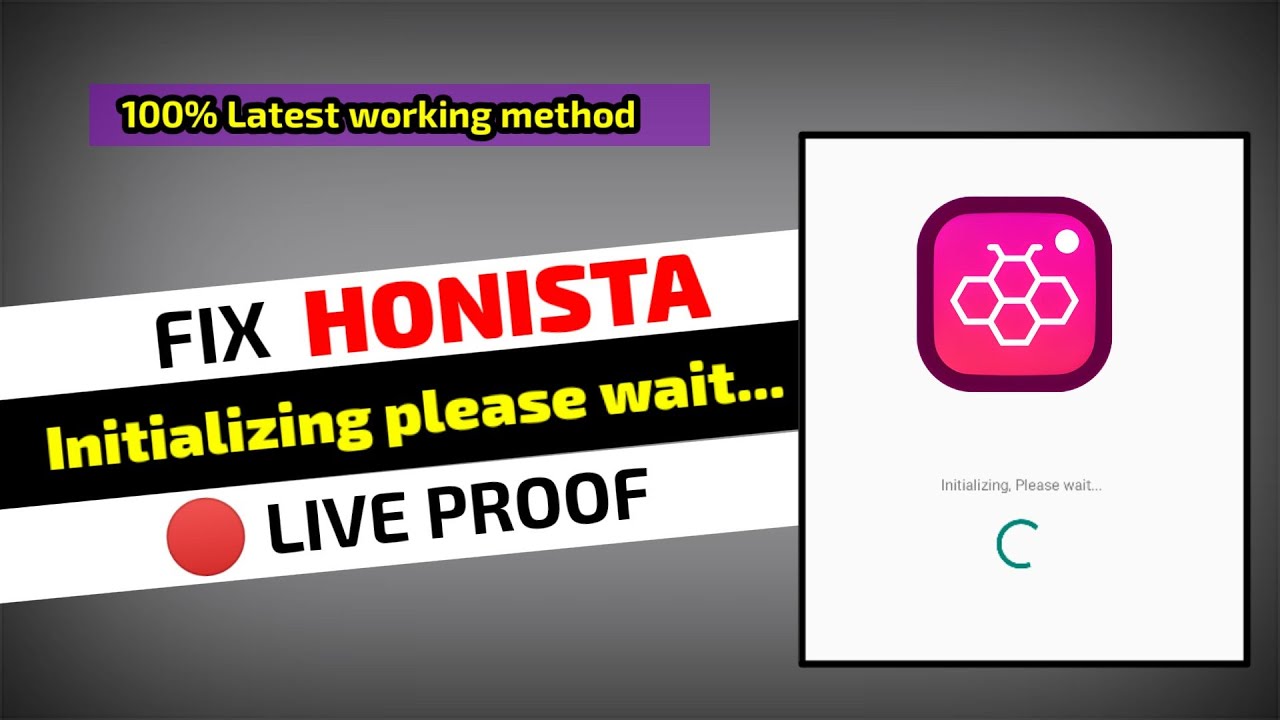 100% Latest working method

FIX HONISTA

Initializing please wait...

LIVE PROOF

Initializing, Please wait...